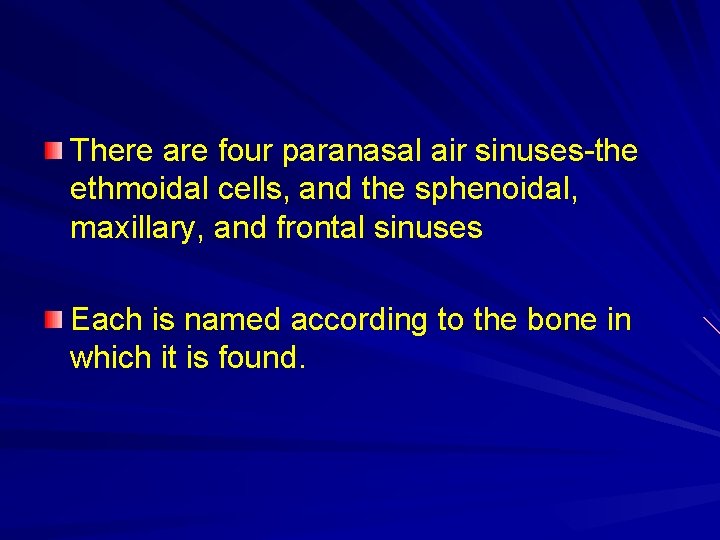 There are four paranasal air sinuses-the ethmoidal cells, and the sphenoidal, maxillary, and frontal sinuses

Each is named according to the bone in which it is found.